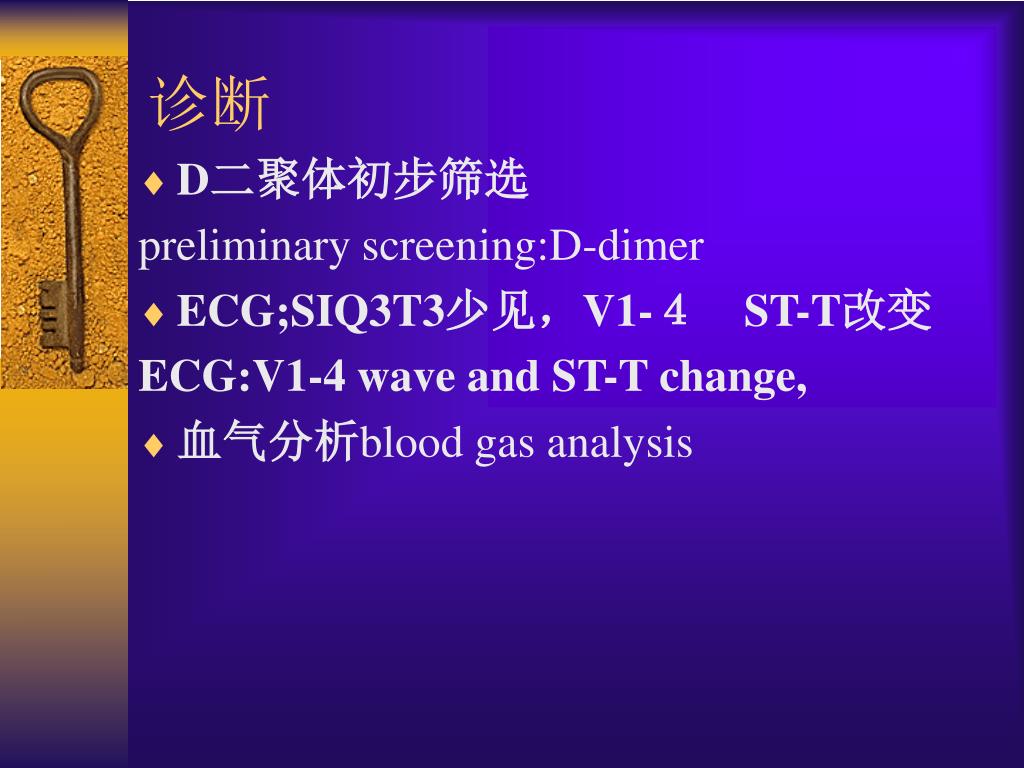 诊断

♦ D二聚体初步筛选

preliminary screening:D-dimer

♦ ECG;SIQ3T3少见，V1- 4 ST-T改变

ECG:V1-4 wave and ST-T change,

♦ 血气分析blood gas analysis